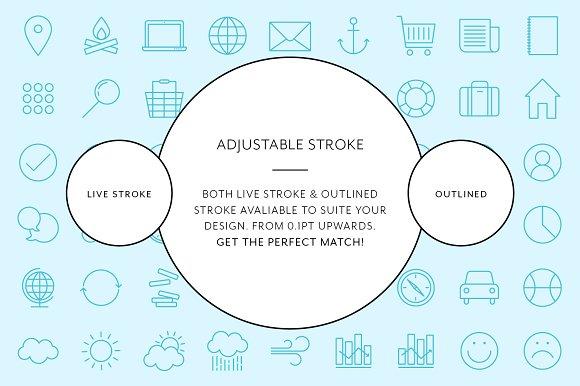 LIVE STROKE

ADJUSTABLE STROKE

BOTH LIVE STROKE & OUTLINED STROKE AVALIABLE TO SUITE YOUR DESIGN. FROM 0.1PT UPWARDS. GET THE PERFECT MATCH!

OUTLINED